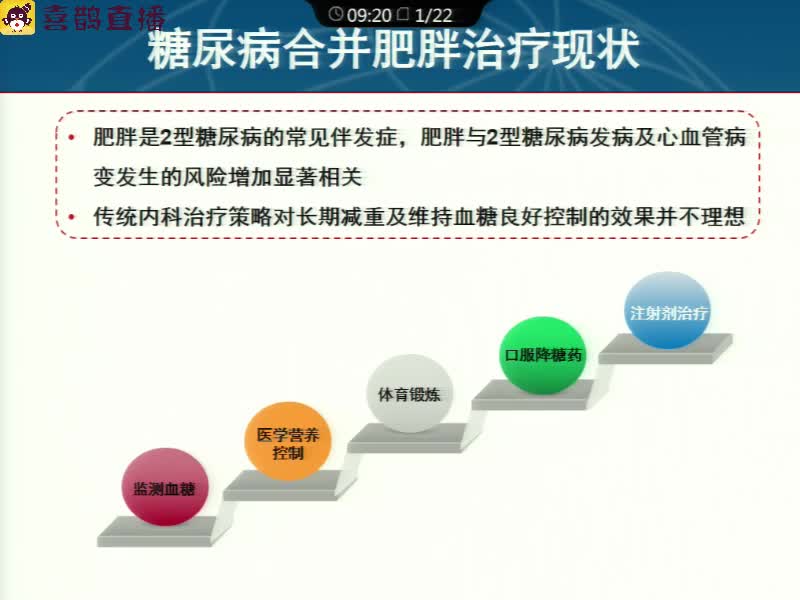 喜鹊直播

09:20 1/22

糖尿病合并肥胖治疗现状

• 肥胖是2型糖尿病的常见伴发症，肥胖与2型糖尿病发病及心血管病变发生的风险增加显著相关
• 传统内科治疗策略对长期减重及维持血糖良好控制的效果并不理想

监测血糖

医学营养控制

体育锻炼

口服降糖药

注射剂治疗